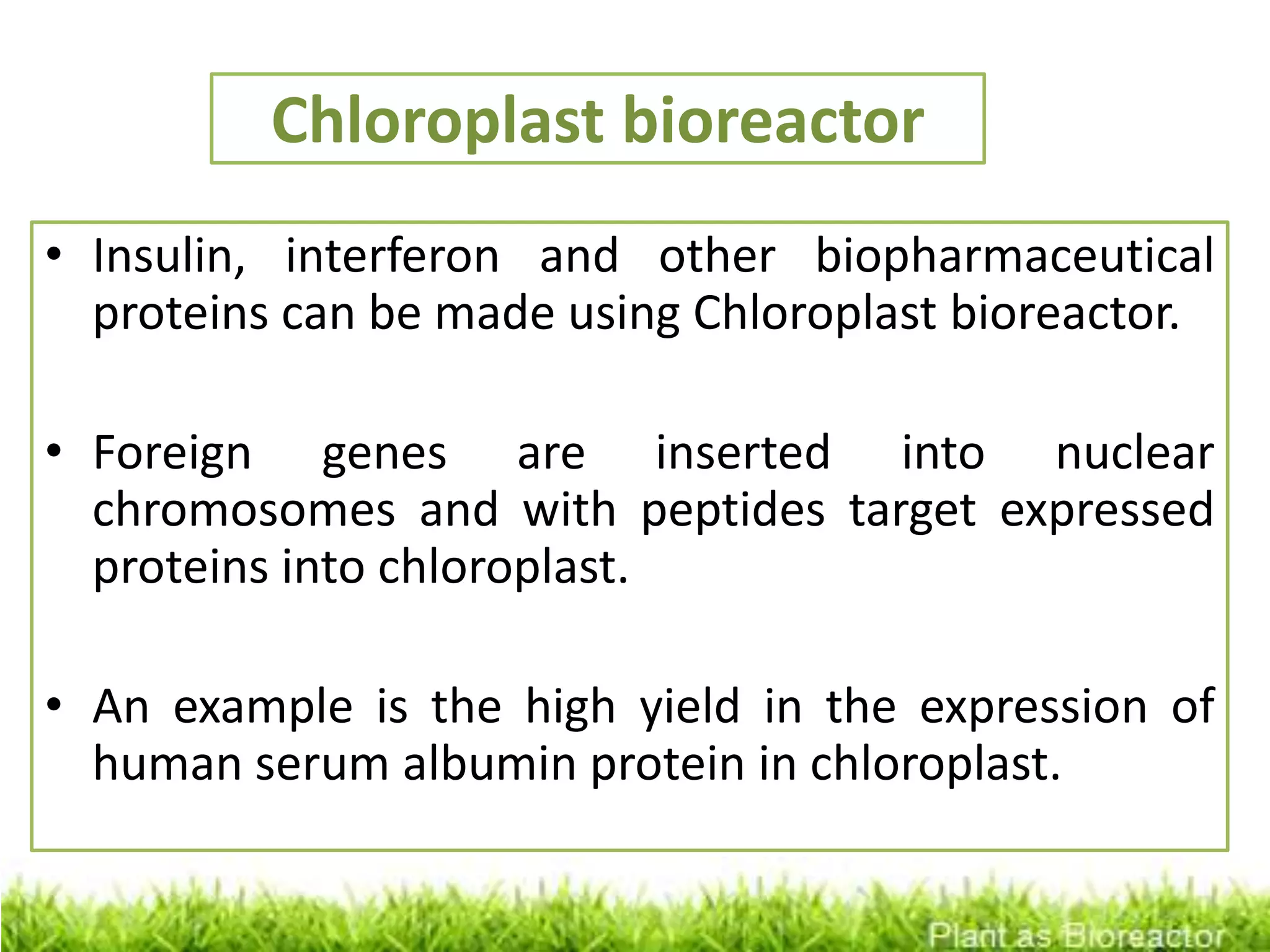 Chloroplast bioreactor

• Insulin, interferon and other biopharmaceutical proteins can be made using Chloroplast bioreactor.

• Foreign genes are inserted into nuclear chromosomes and with peptides target expressed proteins into chloroplast.

• An example is the high yield in the expression of human serum albumin protein in chloroplast.

Plant as Bioreactor